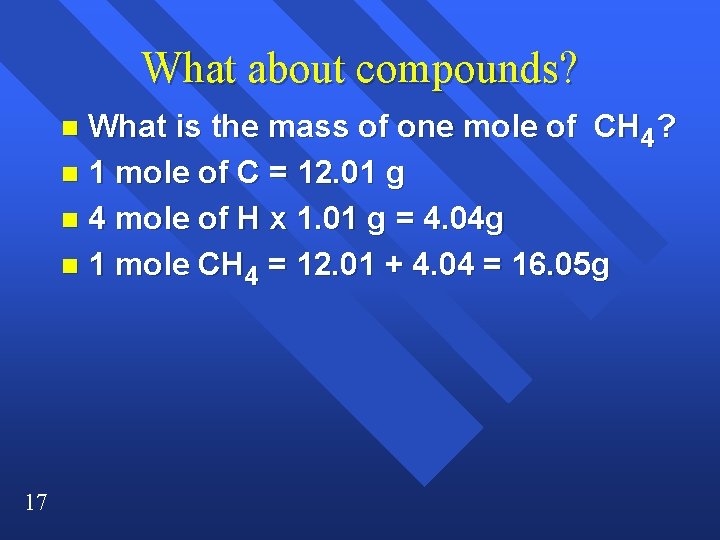 What about compounds?

- What is the mass of one mole of $CH_4$?
- 1 mole of C = 12.01 g
- 4 mole of H x 1.01 g = 4.04g
- 1 mole $CH_4$ = 12.01 + 4.04 = 16.05g

17